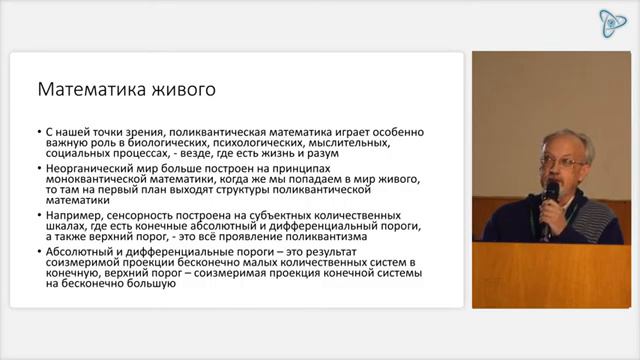 Математика живого

• С нашей точки зрения, поликвантическая математика играет особенно важную роль в биологических, психологических, мыслительных, социальных процессах, - везде, где есть жизнь и разум

• Неорганический мир больше построен на принципах моноквантической математики, когда же мы попадаем в мир живого, то там на первый план выходят структуры поликвантической математики

• Например, сенсорность построена на субъектных количественных шкалах, где есть конечные абсолютный и дифференциальный пороги, а также верхний порог, - это всё проявление поликвантизма

• Абсолютный и дифференциальный пороги – это результат соизмеримой проекции бесконечно малых количественных систем в конечную, верхний порог – соизмеримая проекция конечной системы на бесконечно большую